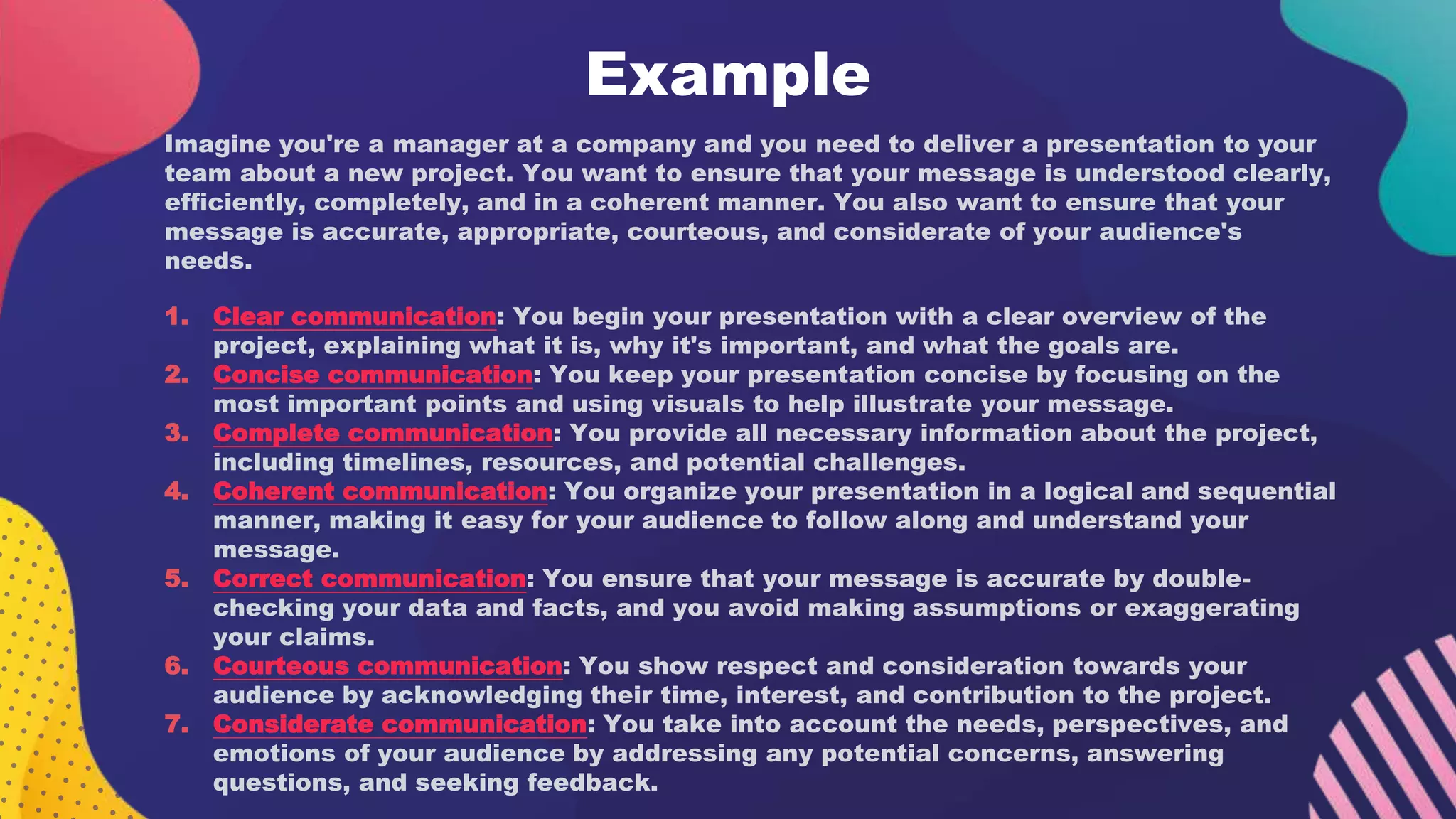 Example

Imagine you're a manager at a company and you need to deliver a presentation to your team about a new project. You want to ensure that your message is understood clearly, efficiently, completely, and in a coherent manner. You also want to ensure that your message is accurate, appropriate, courteous, and considerate of your audience's needs.

1. Clear communication: You begin your presentation with a clear overview of the project, explaining what it is, why it's important, and what the goals are.
2. Concise communication: You keep your presentation concise by focusing on the most important points and using visuals to help illustrate your message.
3. Complete communication: You provide all necessary information about the project, including timelines, resources, and potential challenges.
4. Coherent communication: You organize your presentation in a logical and sequential manner, making it easy for your audience to follow along and understand your message.
5. Correct communication: You ensure that your message is accurate by double-checking your data and facts, and you avoid making assumptions or exaggerating your claims.
6. Courteous communication: You show respect and consideration towards your audience by acknowledging their time, interest, and contribution to the project.
7. Considerate communication: You take into account the needs, perspectives, and emotions of your audience by addressing any potential concerns, answering questions, and seeking feedback.